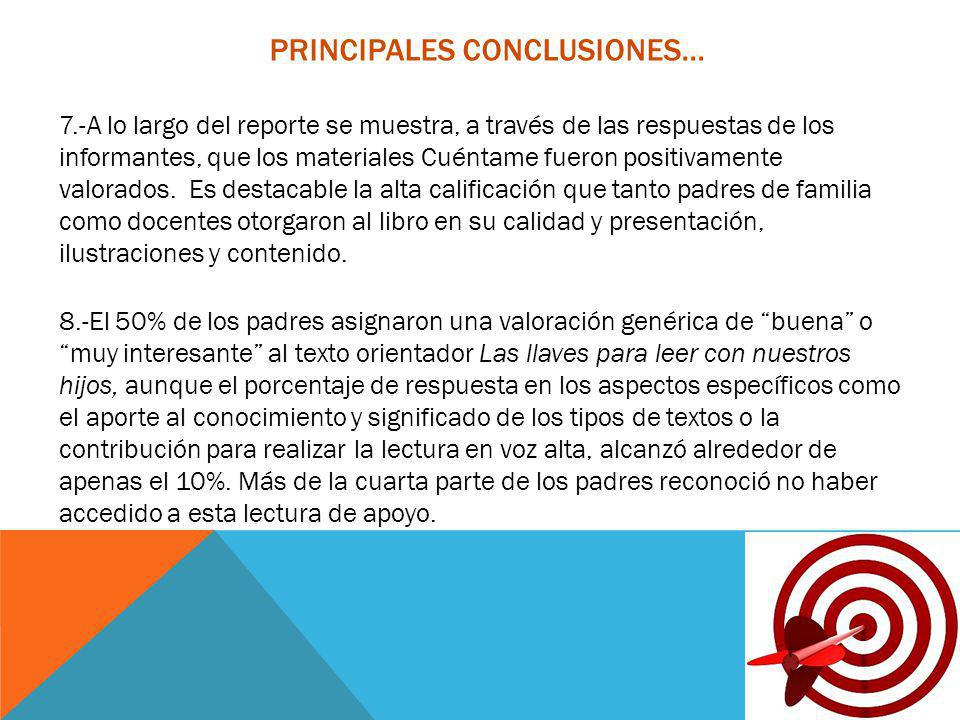 PRINCIPALES CONCLUSIONES…

7.-A lo largo del reporte se muestra, a través de las respuestas de los informantes, que los materiales Cuéntame fueron positivamente valorados. Es destacable la alta calificación que tanto padres de familia como docentes otorgaron al libro en su calidad y presentación, ilustraciones y contenido.

8.-El 50% de los padres asignaron una valoración genérica de “buena” o “muy interesante” al texto orientador Las llaves para leer con nuestros hijos, aunque el porcentaje de respuesta en los aspectos específicos como el aporte al conocimiento y significado de los tipos de textos o la contribución para realizar la lectura en voz alta, alcanzó alrededor de apenas el 10%. Más de la cuarta parte de los padres reconoció no haber accedido a esta lectura de apoyo.